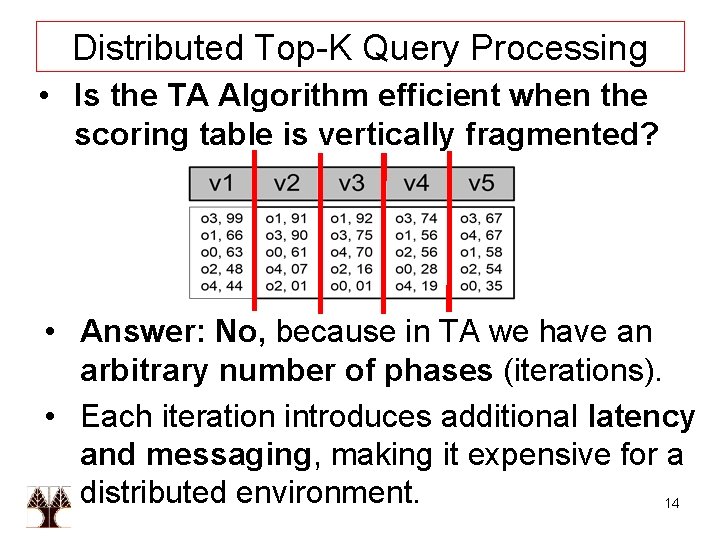 Distributed Top-K Query Processing

• Is the TA Algorithm efficient when the scoring table is vertically fragmented?

| v1 | v2 | v3 | v4 | v5 |
|---|---|---|---|---|
| o3, 99 | o1, 91 | o1, 92 | o3, 74 | o3, 67 |
| o1, 66 | o3, 90 | o3, 75 | o1, 56 | o4, 67 |
| o0, 63 | o0, 61 | o4, 70 | o2, 56 | o1, 58 |
| o2, 48 | o4, 07 | o2, 16 | o0, 28 | o2, 54 |
| o4, 44 | o2, 01 | o0, 01 | o4, 19 | o0, 35 |

• Answer: No, because in TA we have an arbitrary number of phases (iterations).

• Each iteration introduces additional latency and messaging, making it expensive for a distributed environment.

14